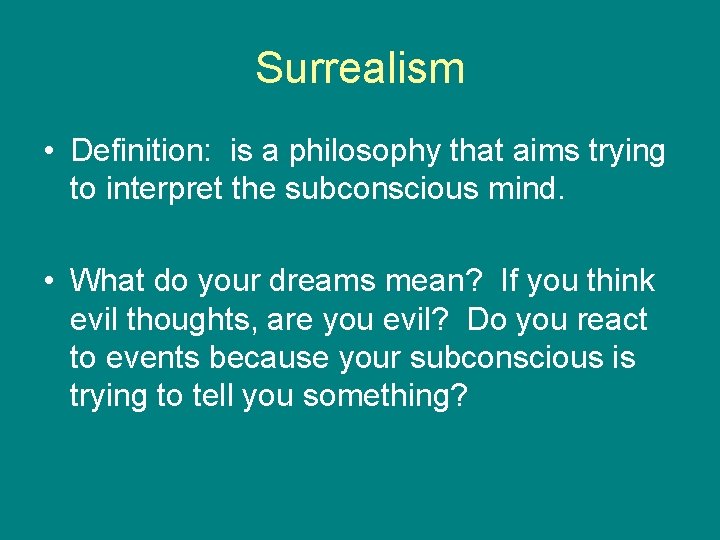 Surrealism

• Definition: is a philosophy that aims trying to interpret the subconscious mind.

• What do your dreams mean? If you think evil thoughts, are you evil? Do you react to events because your subconscious is trying to tell you something?